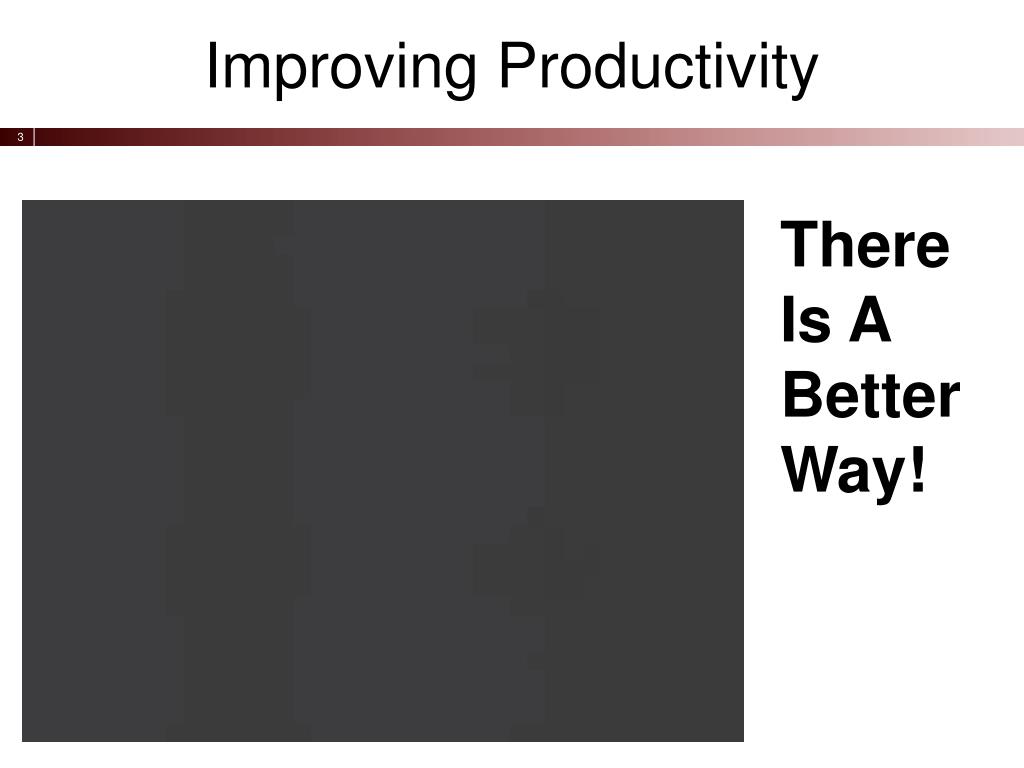 Improving Productivity

3

There Is A Better Way!